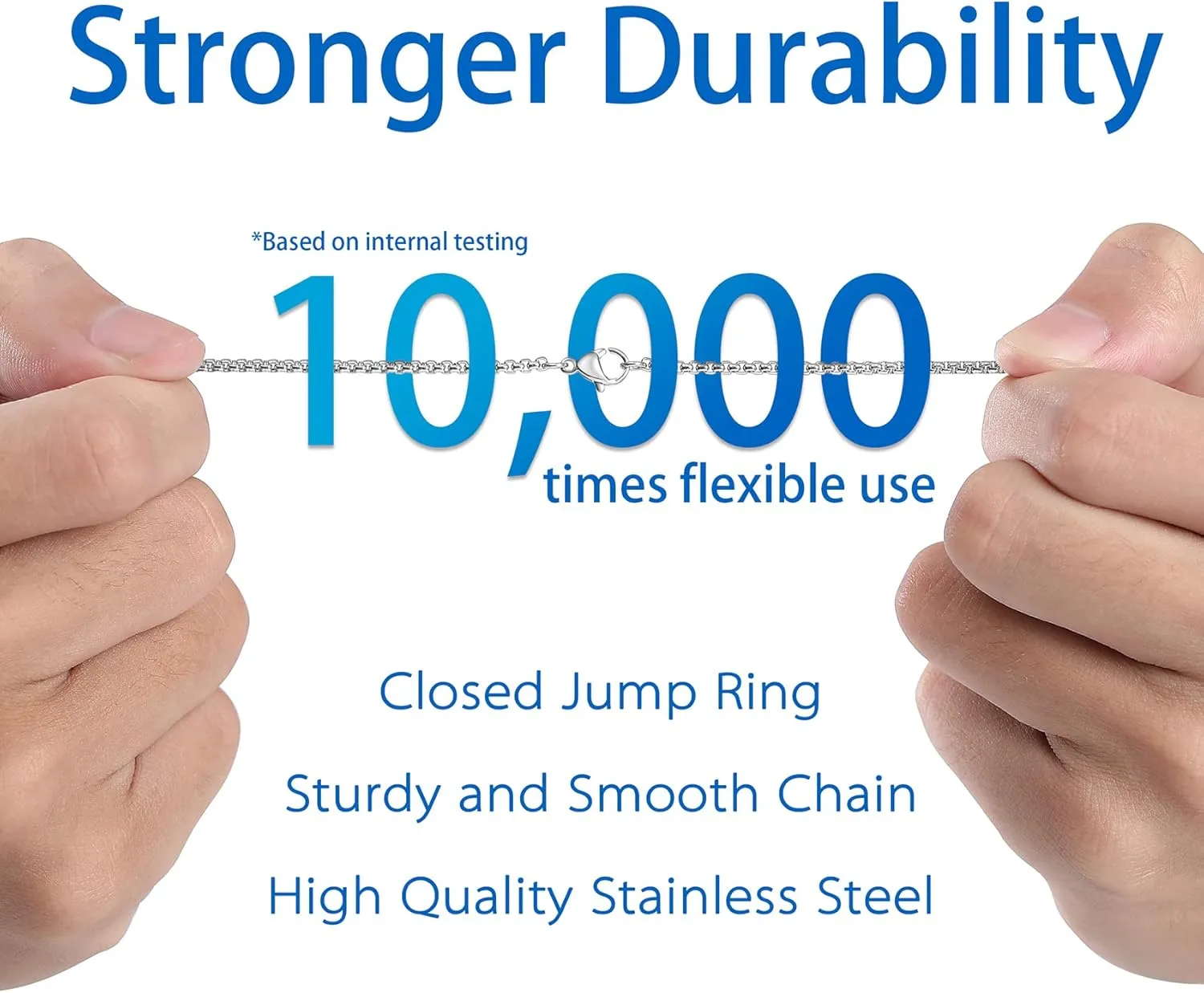 Stronger Durability

*Based on internal testing

10,000

times flexible use

Closed Jump Ring

Sturdy and Smooth Chain

High Quality Stainless Steel